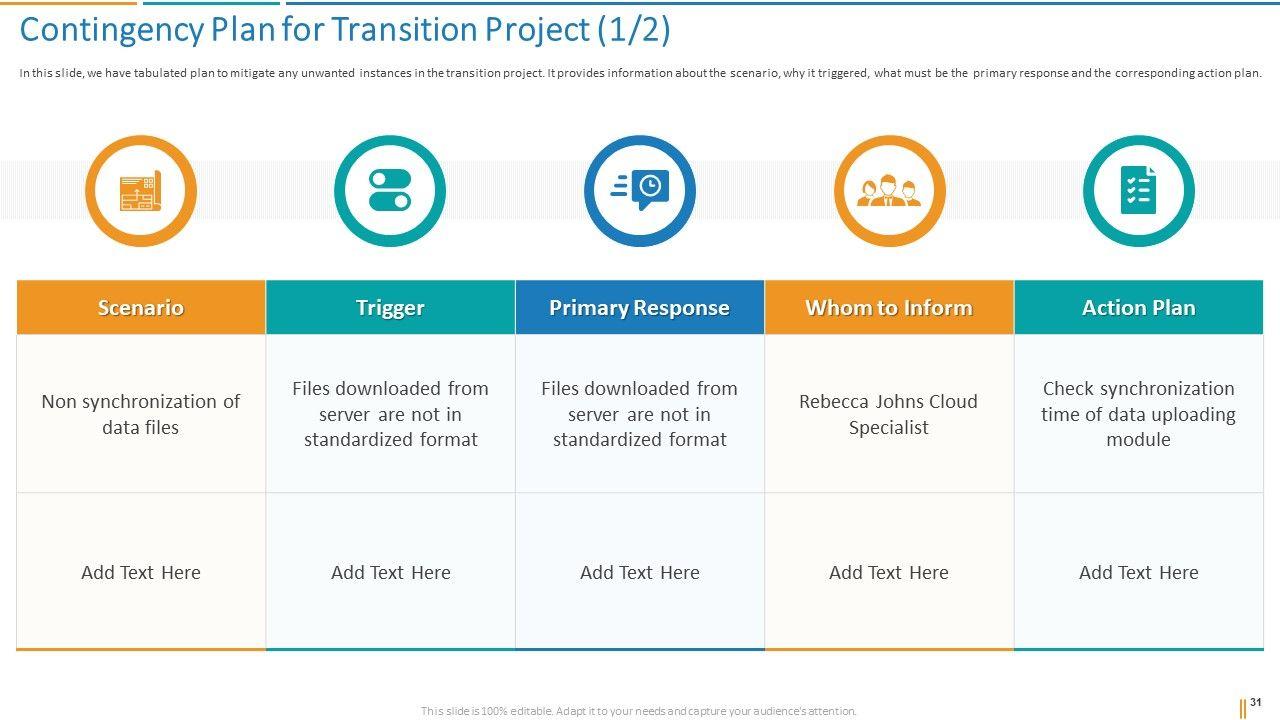 Contingency Plan for Transition Project (1/2)

In this slide, we have tabulated plan to mitigate any unwanted instances in the transition project. It provides information about the scenario, why it triggered, what must be the primary response and the corresponding action plan.

| Scenario | Trigger | Primary Response | Whom to Inform | Action Plan |
|---|---|---|---|---|
| Non synchronization of data files | Files downloaded from server are not in standardized format | Files downloaded from server are not in standardized format | Rebecca Johns Cloud Specialist | Check synchronization time of data uploading module |
| Add Text Here | Add Text Here | Add Text Here | Add Text Here | Add Text Here |

This slide is 100% editable. Adapt it to your needs and capture your audience's attention.

31